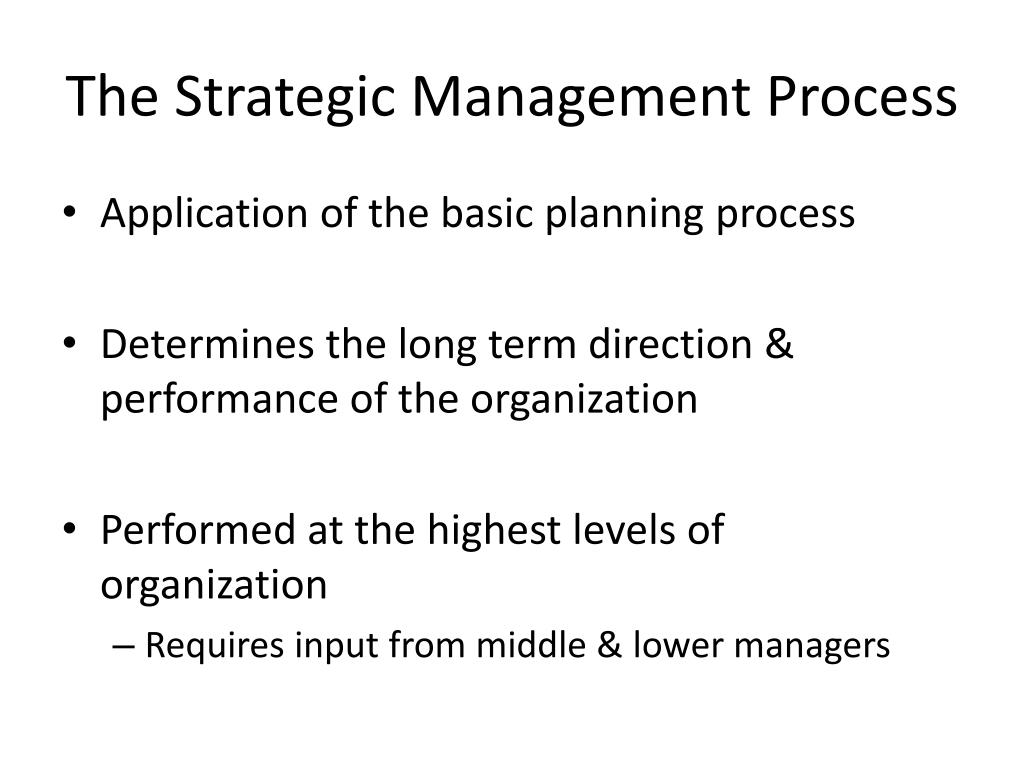 The Strategic Management Process

• Application of the basic planning process

• Determines the long term direction & performance of the organization

• Performed at the highest levels of organization
– Requires input from middle & lower managers